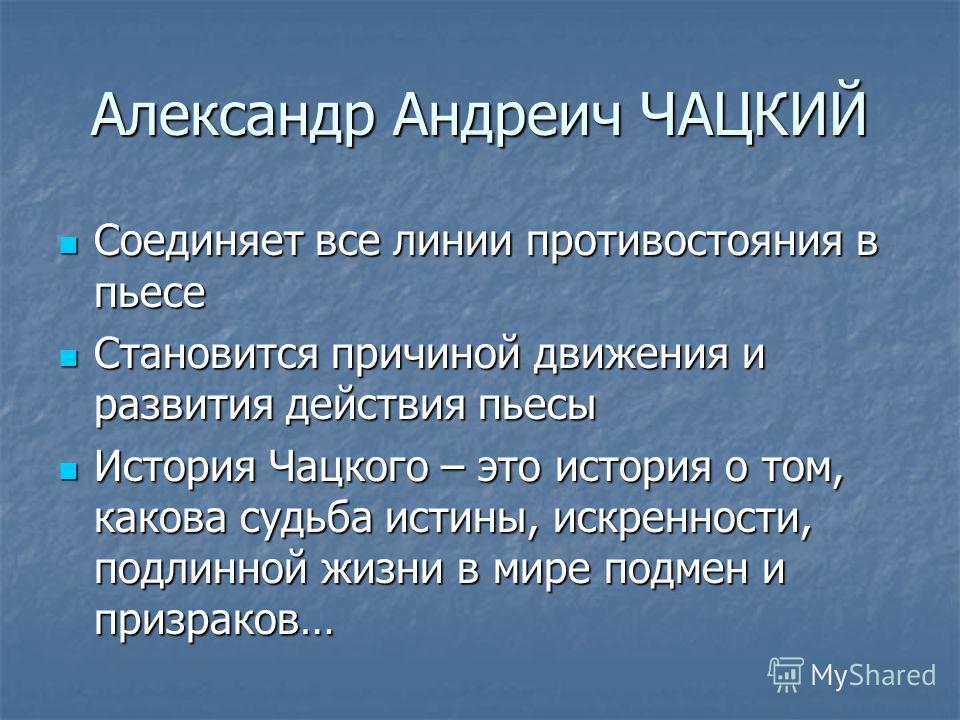 Александр Андреич ЧАЦКИЙ

Соединяет все линии противостояния в пьесе

Становится причиной движения и развития действия пьесы

История Чацкого – это история о том, какова судьба истины, искренности, подлинной жизни в мире подмен и призраков…

MyShared